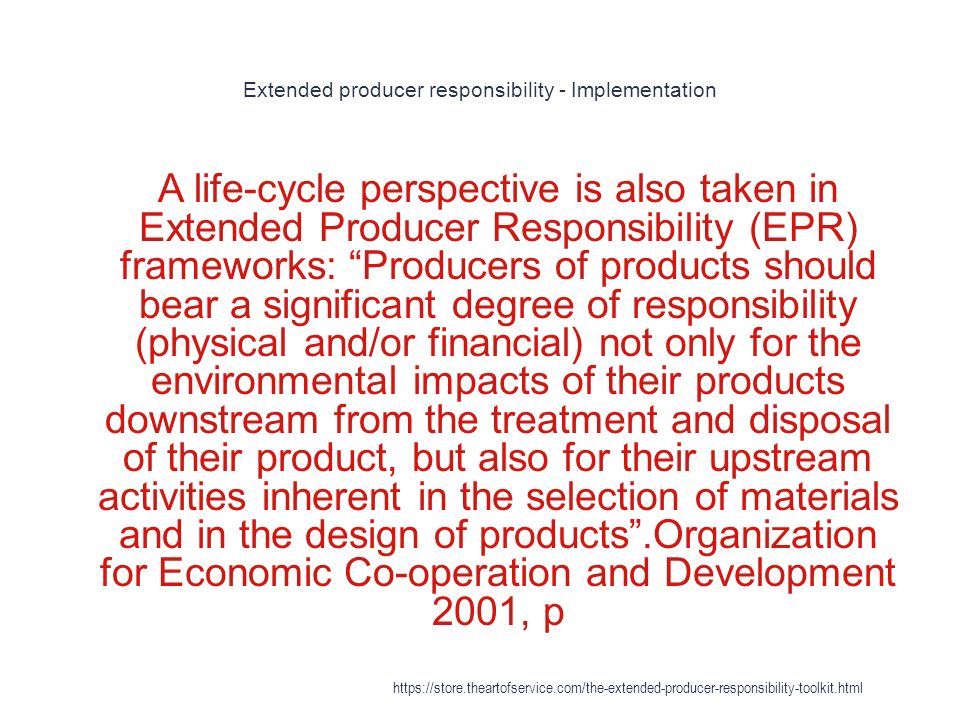 Extended producer responsibility - Implementation

A life-cycle perspective is also taken in Extended Producer Responsibility (EPR) frameworks: “Producers of products should bear a significant degree of responsibility (physical and/or financial) not only for the environmental impacts of their products downstream from the treatment and disposal of their product, but also for their upstream activities inherent in the selection of materials and in the design of products”.Organization for Economic Co-operation and Development 2001, p

https://store.theartofservice.com/the-extended-producer-responsibility-toolkit.html